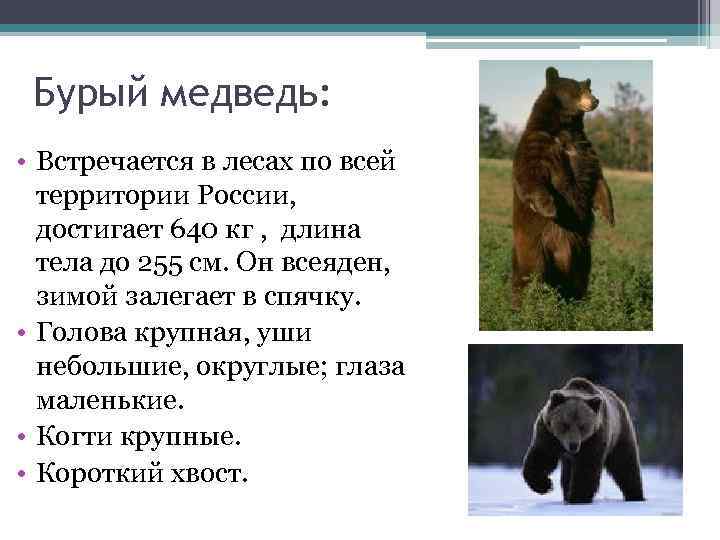 Бурый медведь:

• Встречается в лесах по всей территории России, достигает 640 кг , длина тела до 255 см. Он всеяден, зимой залегает в спячку.
• Голова крупная, уши небольшие, округлые; глаза маленькие.
• Когти крупные.
• Короткий хвост.